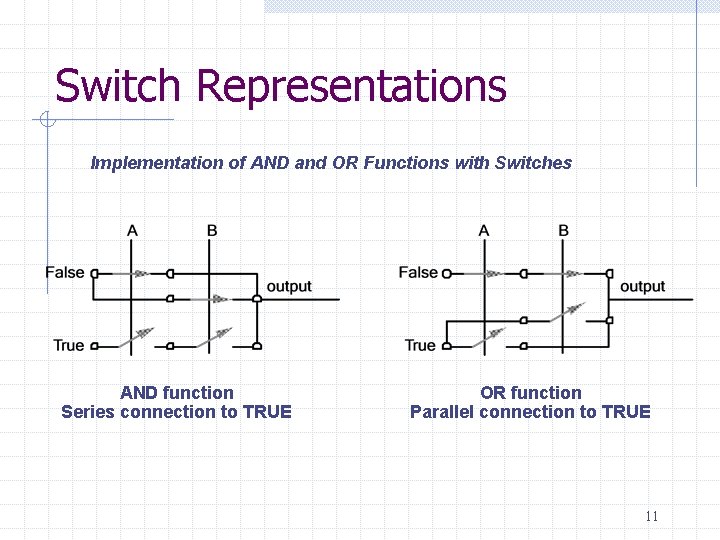 Switch Representations

Implementation of AND and OR Functions with Switches

A B
False
output
True

AND function
Series connection to TRUE

A B
False
output
True

OR function
Parallel connection to TRUE

11